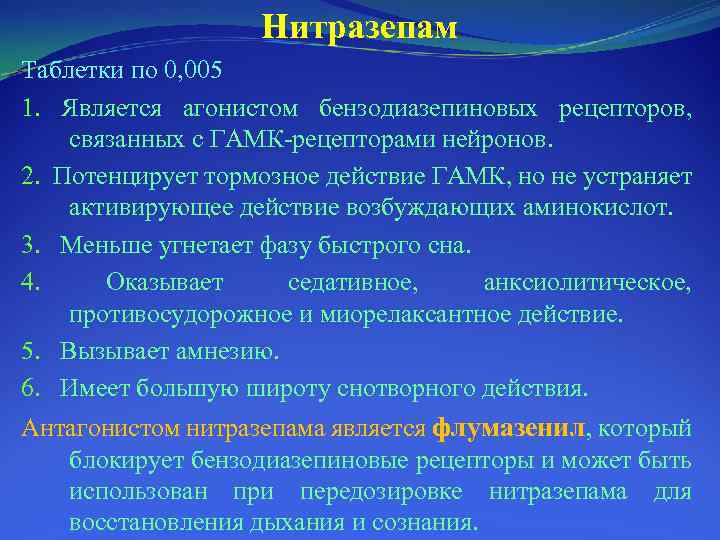 Нитразепам

Таблетки по 0,005

1. Является агонистом бензодиазепиновых рецепторов, связанных с ГАМК-рецепторами нейронов.

2. Потенцирует тормозное действие ГАМК, но не устраняет активирующее действие возбуждающих аминокислот.

3. Меньше угнетает фазу быстрого сна.

4. Оказывает седативное, анксиолитическое, противосудорожное и миорелаксантное действие.

5. Вызывает амнезию.

6. Имеет большую широту снотворного действия.

Антагонистом нитразепама является флумазенил, который блокирует бензодиазепиновые рецепторы и может быть использован при передозировке нитразепама для восстановления дыхания и сознания.